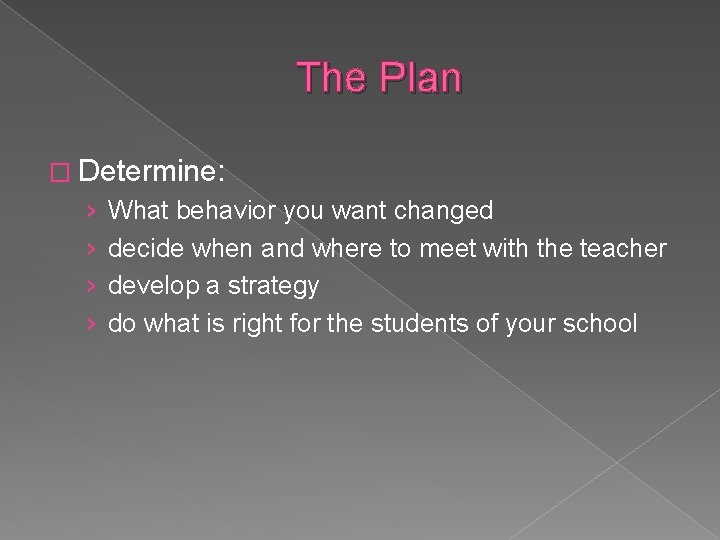 The Plan

□ Determine:

› What behavior you want changed
› decide when and where to meet with the teacher
› develop a strategy
› do what is right for the students of your school